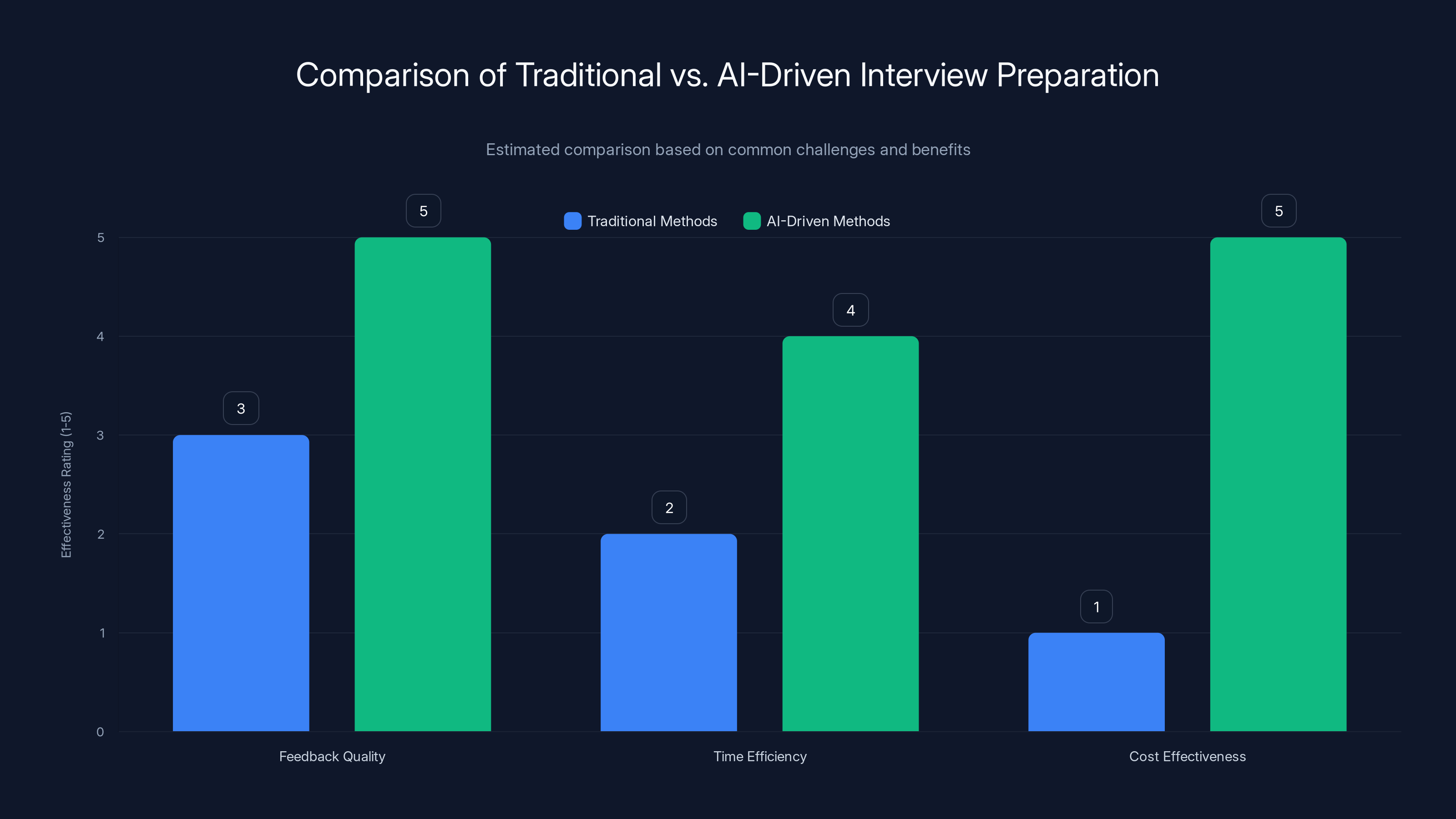 Comparison of Traditional vs. AI-Driven Interview Preparation

Estimated comparison based on common challenges and benefits

Traditional Methods
AI-Driven Methods

Effectiveness Rating (1-5)

5
4
3
2
1
0

3
5
2
4
1
5

Feedback Quality
Time Efficiency
Cost Effectiveness